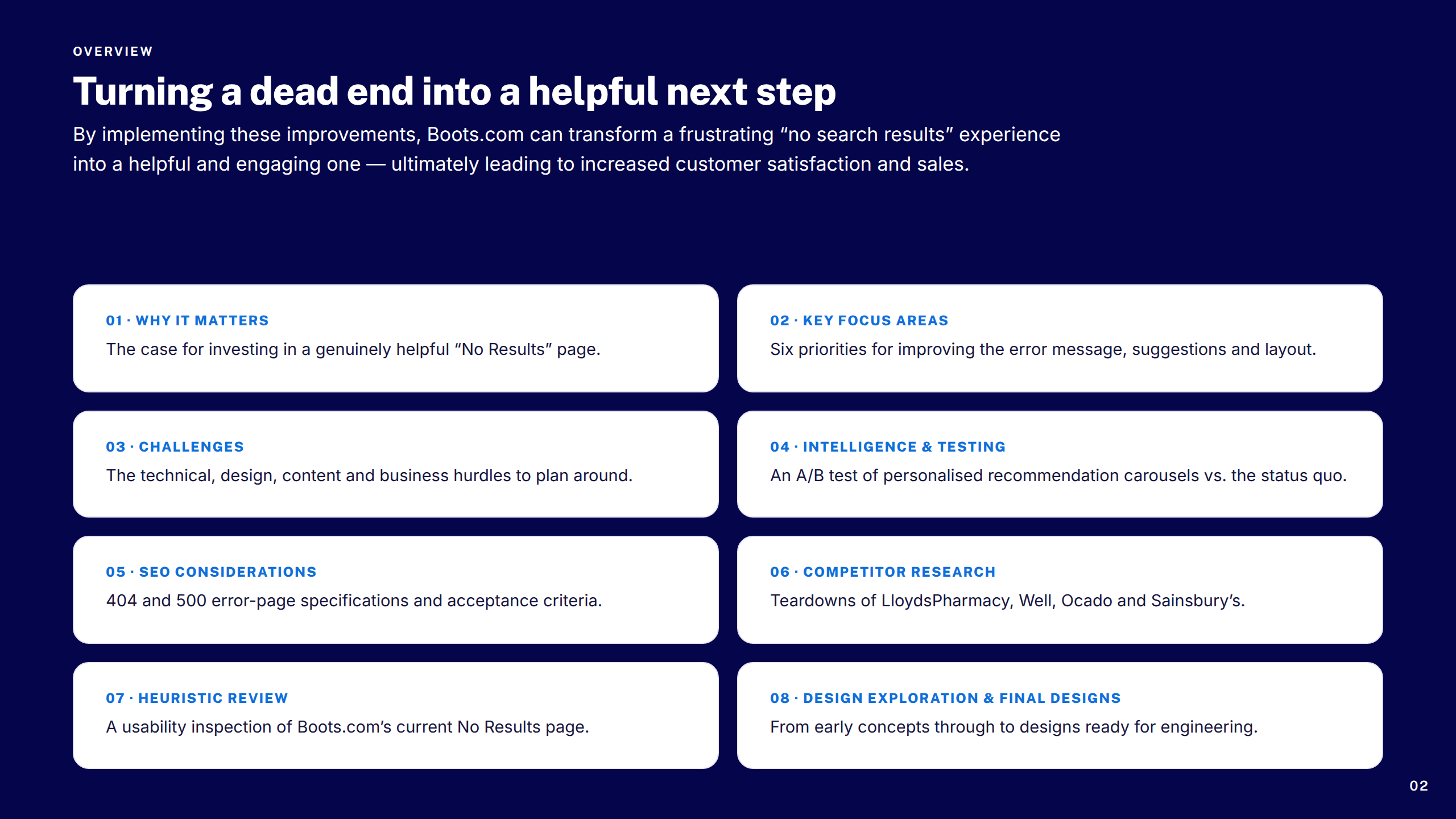 OVERVIEW

Turning a dead end into a helpful next step

By implementing these improvements, Boots.com can transform a frustrating “no search results” experience into a helpful and engaging one — ultimately leading to increased customer satisfaction and sales.

01 · WHY IT MATTERS
The case for investing in a genuinely helpful “No Results” page.

02 · KEY FOCUS AREAS
Six priorities for improving the error message, suggestions and layout.

03 · CHALLENGES
The technical, design, content and business hurdles to plan around.

04 · INTELLIGENCE & TESTING
An A/B test of personalised recommendation carousels vs. the status quo.

05 · SEO CONSIDERATIONS
404 and 500 error-page specifications and acceptance criteria.

06 · COMPETITOR RESEARCH
Teardowns of LloydsPharmacy, Well, Ocado and Sainsbury’s.

07 · HEURISTIC REVIEW
A usability inspection of Boots.com’s current No Results page.

08 · DESIGN EXPLORATION & FINAL DESIGNS
From early concepts through to designs ready for engineering.

02